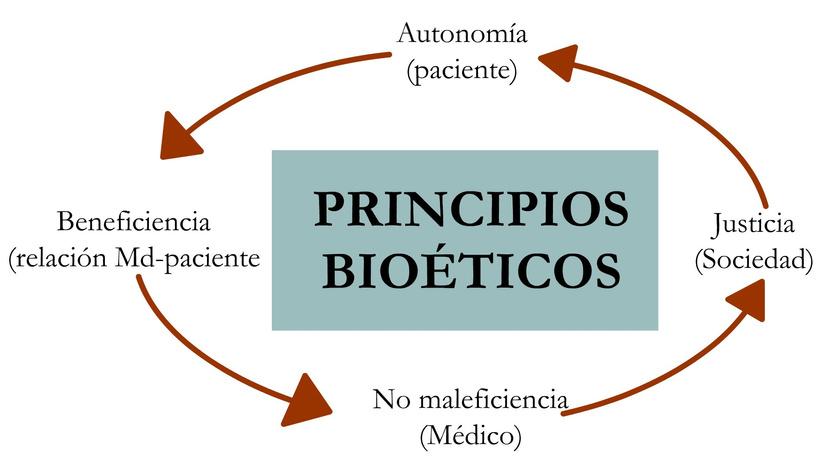 Autonomía
(paciente)

Beneficiencia
(relación Md-paciente

PRINCIPIOS
BIOÉTICOS

Justicia
(Sociedad)

No maleficiencia
(Médico)